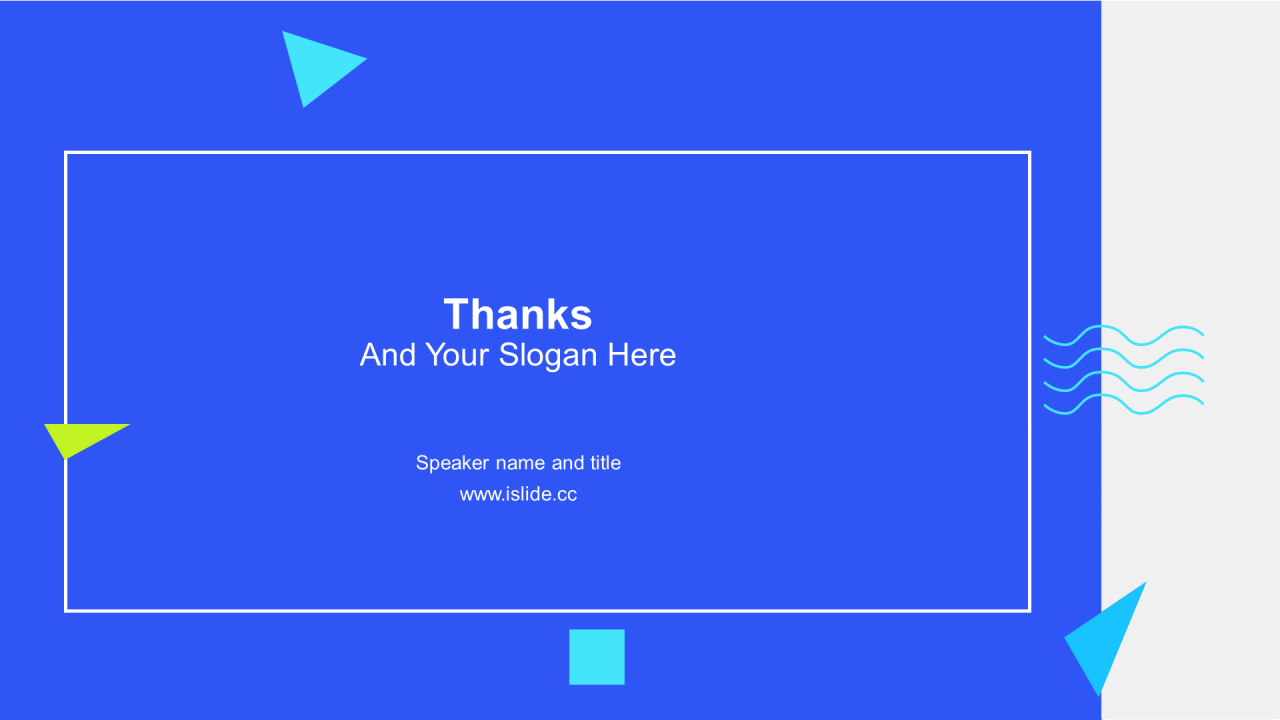 Thanks
And Your Slogan Here

Speaker name and title
www.islide.cc